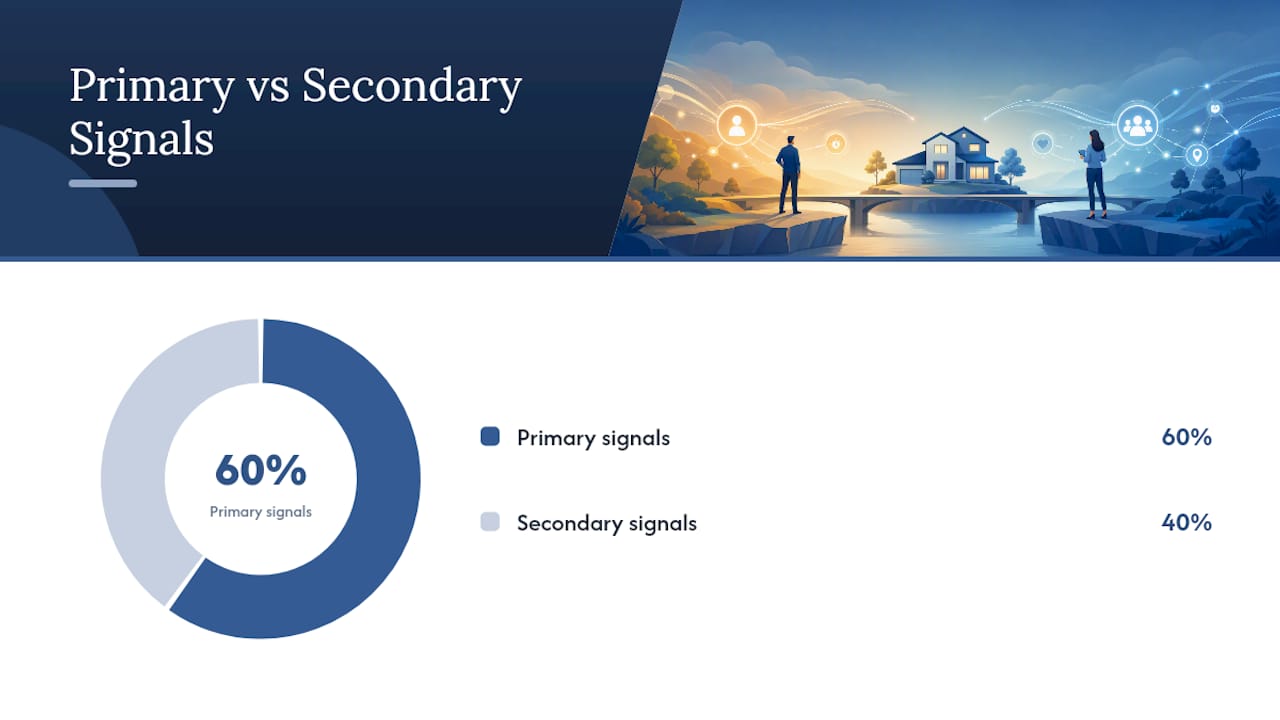 Primary vs Secondary Signals

60%
Primary signals

Primary signals 60%

Secondary signals 40%